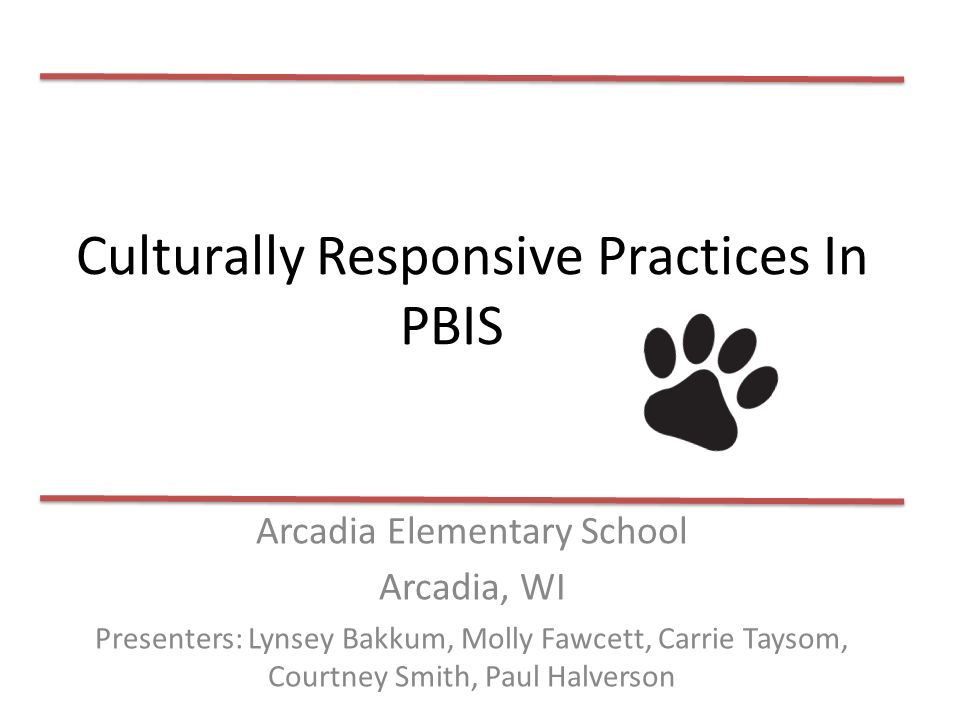 Culturally Responsive Practices In PBIS

Arcadia Elementary School

Arcadia, WI

Presenters: Lynsey Bakkum, Molly Fawcett, Carrie Taysom, Courtney Smith, Paul Halverson